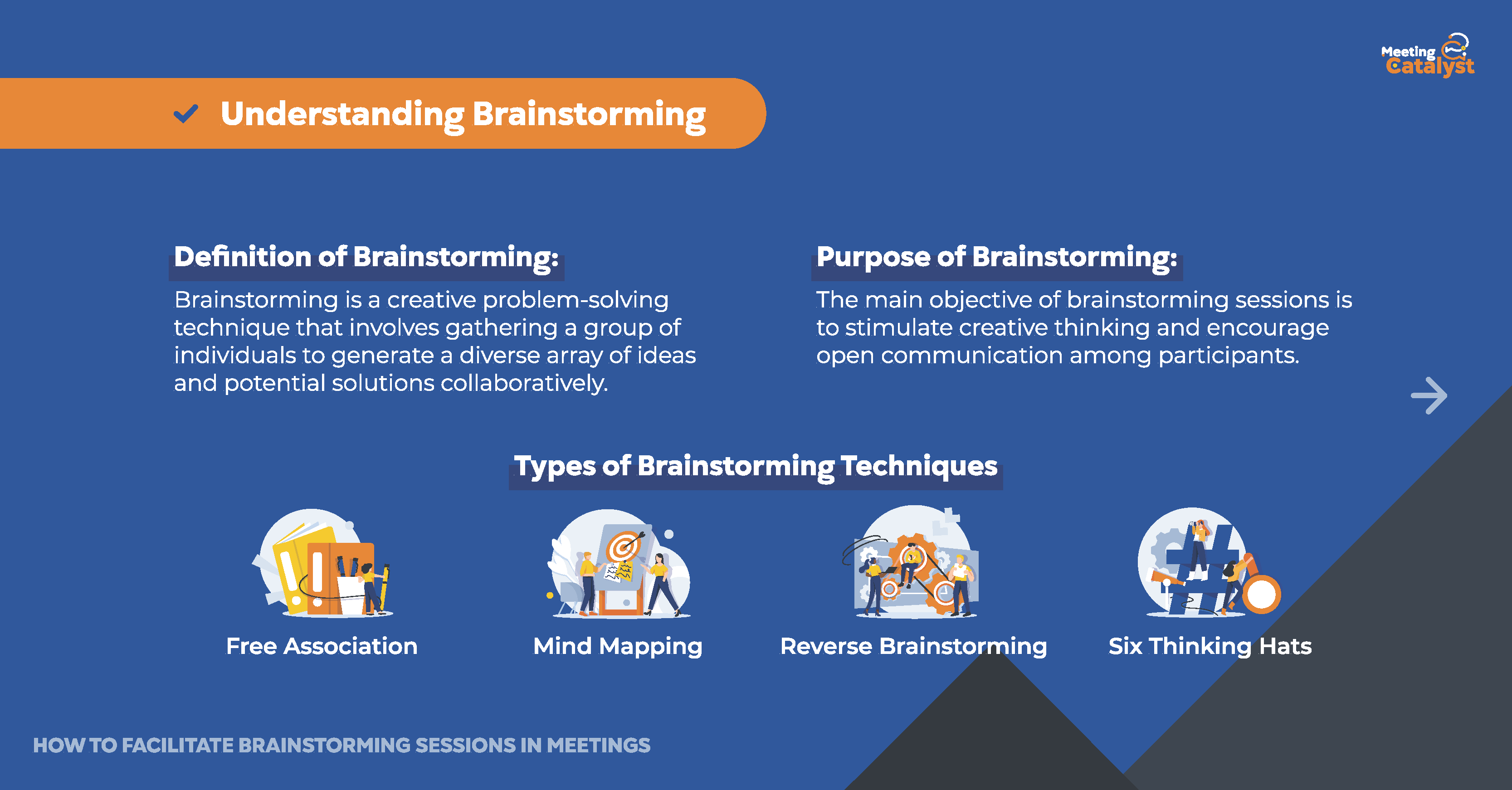 Meeting Catalyst

Understanding Brainstorming

Definition of Brainstorming:

Brainstorming is a creative problem-solving technique that involves gathering a group of individuals to generate a diverse array of ideas and potential solutions collaboratively.

Purpose of Brainstorming:

The main objective of brainstorming sessions is to stimulate creative thinking and encourage open communication among participants.

Types of Brainstorming Techniques

Free Association

Mind Mapping

Reverse Brainstorming

Six Thinking Hats

HOW TO FACILITATE BRAINSTORMING SESSIONS IN MEETINGS